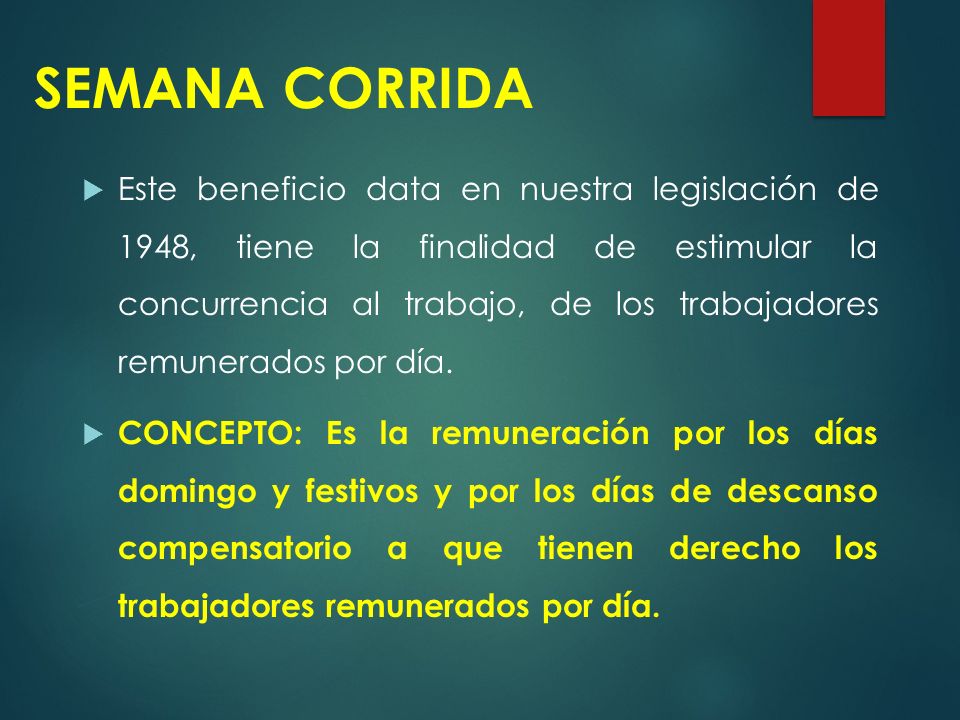 SEMANA CORRIDA

Este beneficio data en nuestra legislación de 1948, tiene la finalidad de estimular la concurrencia al trabajo, de los trabajadores remunerados por día.

CONCEPTO: Es la remuneración por los días domingo y festivos y por los días de descanso compensatorio a que tienen derecho los trabajadores remunerados por día.